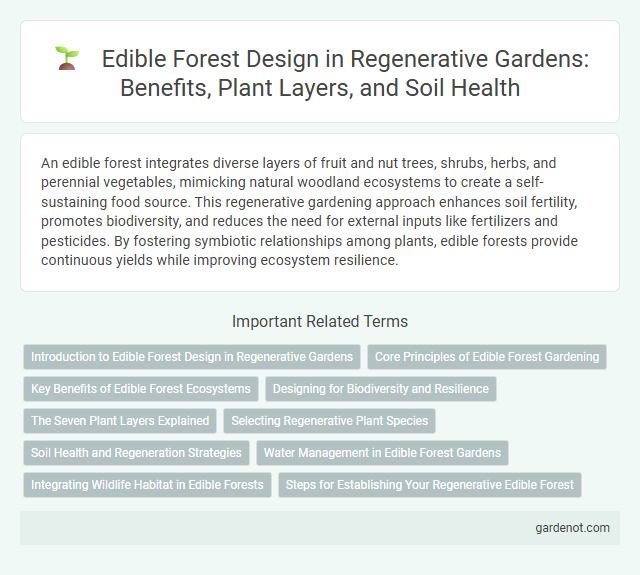 Edible Forest Design in Regenerative Gardens: Benefits, Plant Layers, and Soil Health

An edible forest integrates diverse layers of fruit and nut trees, shrubs, herbs, and perennial vegetables, mimicking natural woodland ecosystems to create a self-sustaining food source. This regenerative gardening approach enhances soil fertility, promotes biodiversity, and reduces the need for external inputs like fertilizers and pesticides. By fostering symbiotic relationships among plants, edible forests provide continuous yields while improving ecosystem resilience.

Important Related Terms

Introduction to Edible Forest Design in Regenerative Gardens

Core Principles of Edible Forest Gardening

Key Benefits of Edible Forest Ecosystems

Designing for Biodiversity and Resilience

The Seven Plant Layers Explained

Selecting Regenerative Plant Species

Soil Health and Regeneration Strategies

Water Management in Edible Forest Gardens

Integrating Wildlife Habitat in Edible Forests

Steps for Establishing Your Regenerative Edible Forest

gardenot.com